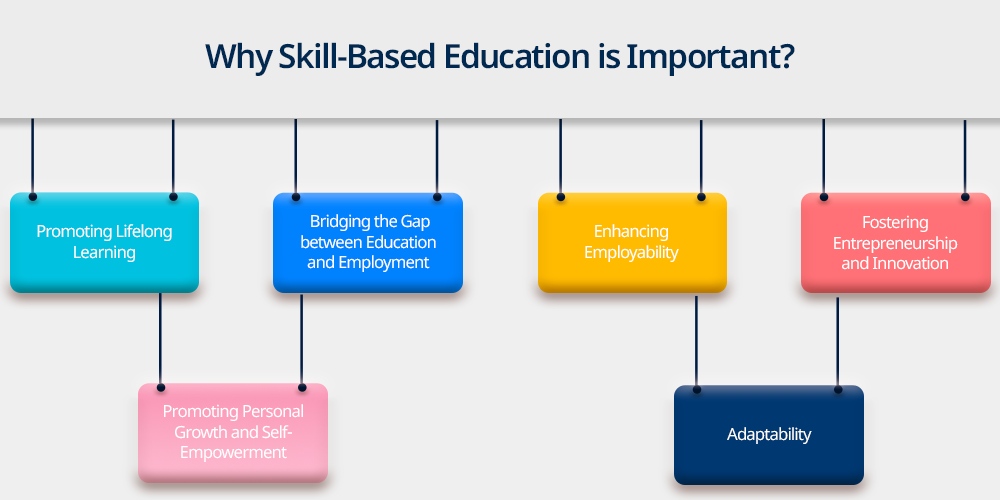 Why Skill-Based Education is Important?

Promoting Lifelong Learning

Bridging the Gap between Education and Employment

Enhancing Employability

Fostering Entrepreneurship and Innovation

Promoting Personal Growth and Self-Empowerment

Adaptability